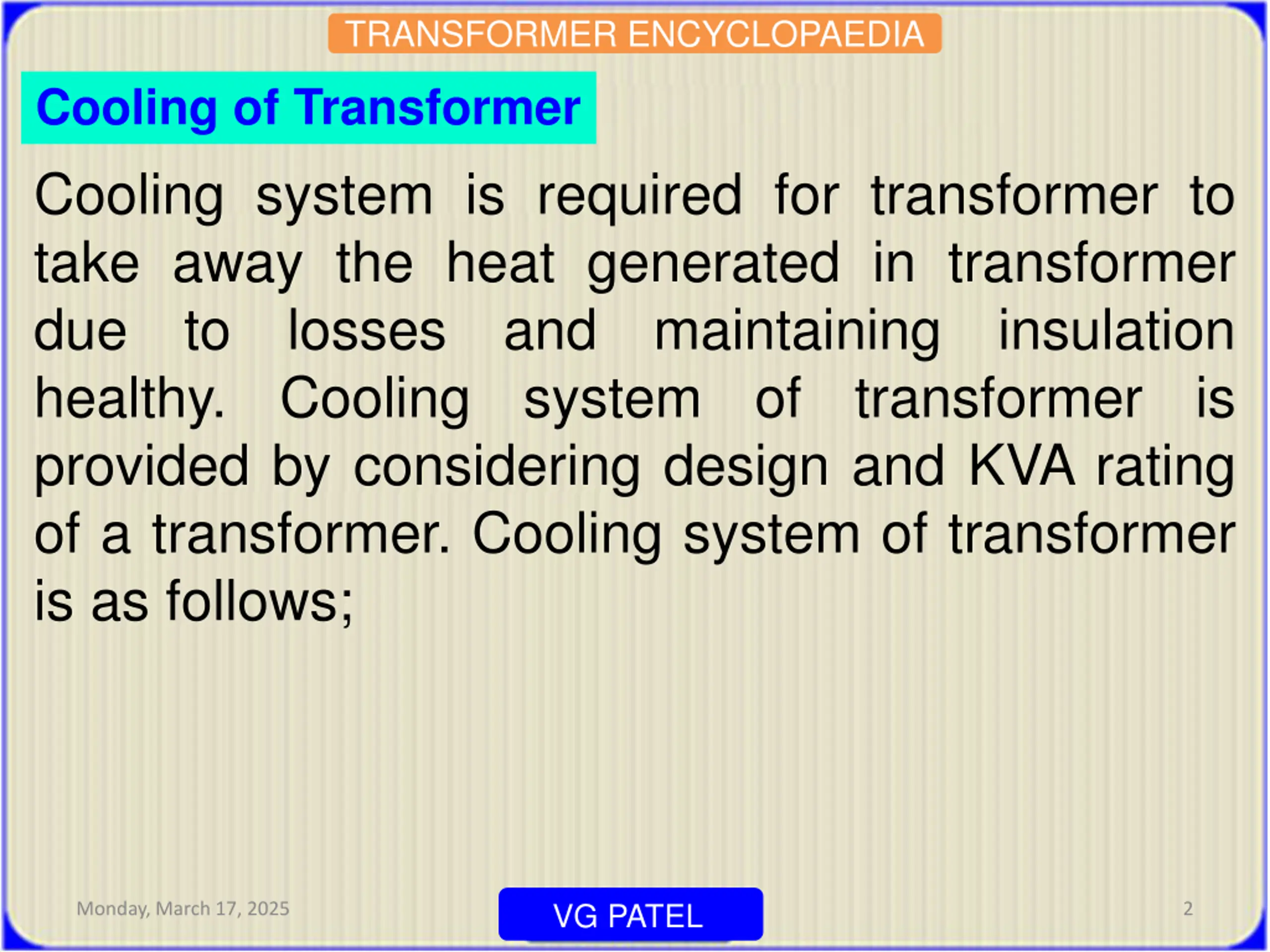 TRANSFORMER ENCYCLOPAEDIA

Cooling of Transformer

Cooling system is required for transformer to take away the heat generated in transformer due to losses and maintaining insulation healthy. Cooling system of transformer is provided by considering design and KVA rating of a transformer. Cooling system of transformer is as follows;

Monday, March 17, 2025

VG PATEL

2